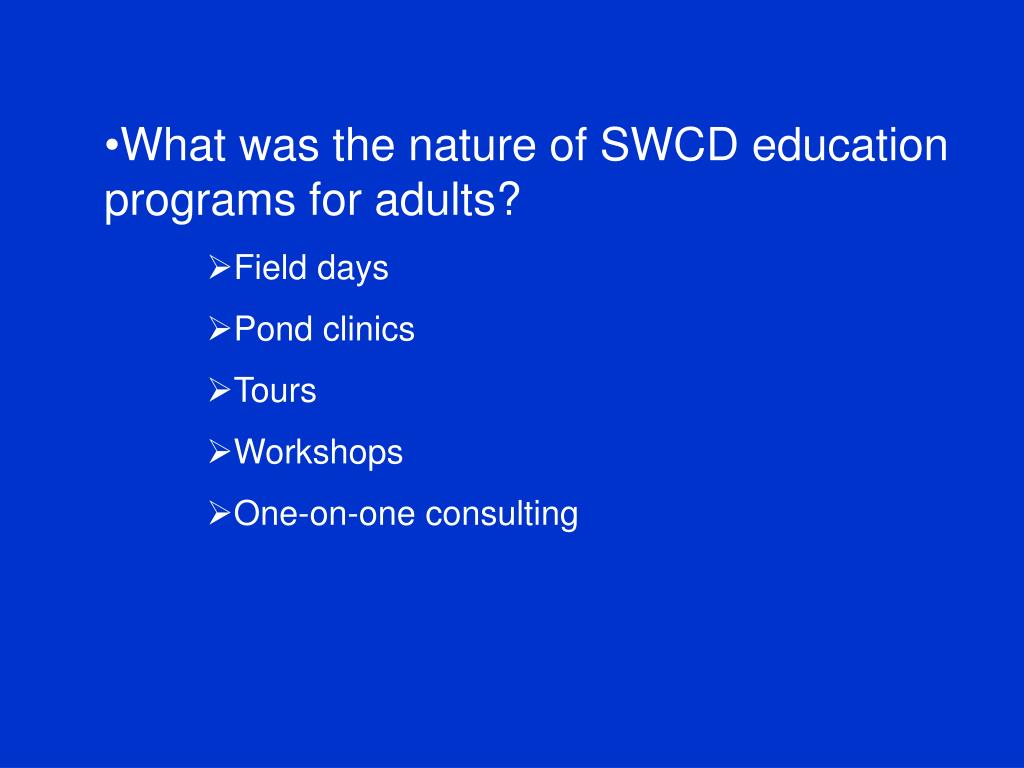 •What was the nature of SWCD education programs for adults?

➢Field days

➢Pond clinics

➢Tours

➢Workshops

➢One-on-one consulting